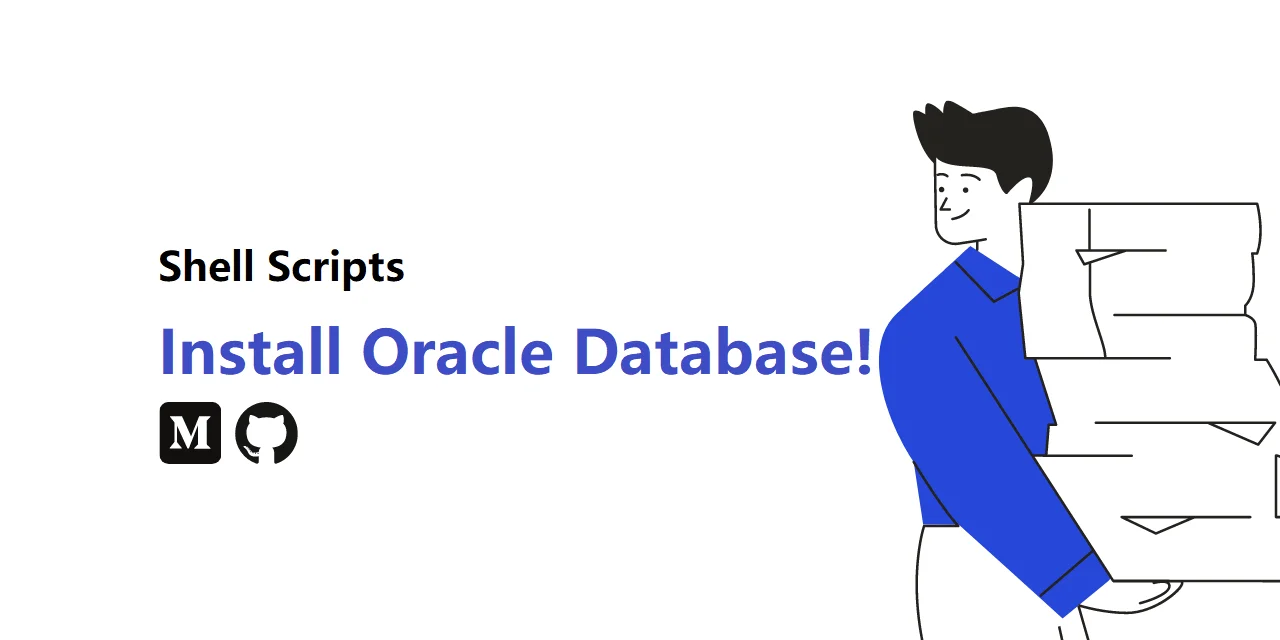 Shell Scripts

Install Oracle Database!

M